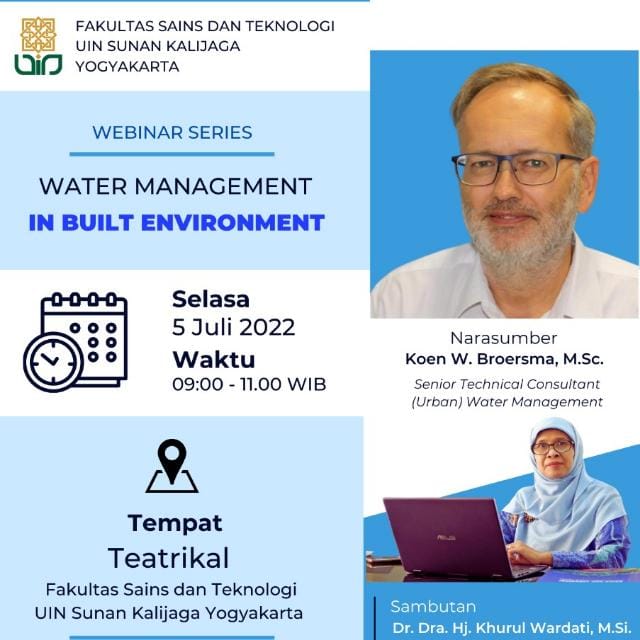 FAKULTAS SAINS DAN TEKNOLOGI
UIN SUNAN KALIJAGA
YOGYAKARTA

WEBINAR SERIES

WATER MANAGEMENT
IN BUILT ENVIRONMENT

Selasa
5 Juli 2022
Waktu
09:00 - 11.00 WIB

Tempat
Teatrikal
Fakultas Sains dan Teknologi
UIN Sunan Kalijaga Yogyakarta

Narasumber
Koen W. Broersma, M.Sc.
Senior Technical Consultant
(Urban) Water Management

Sambutan
Dr. Dra. Hj. Khurul Wardati, M.Si.